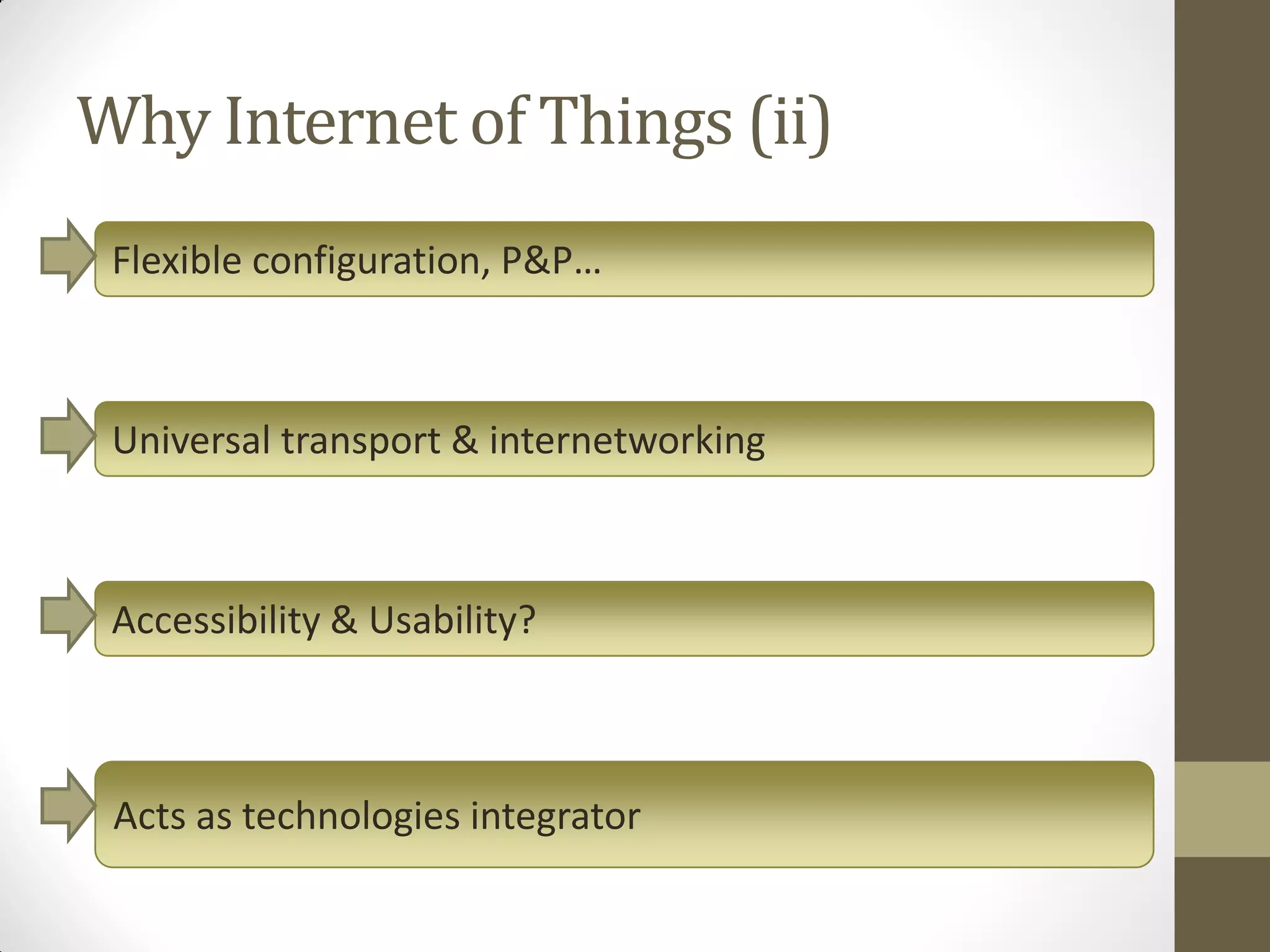 Why Internet of Things (ii)

Flexible configuration, P&P…

Universal transport & internetworking

Accessibility & Usability?

Acts as technologies integrator